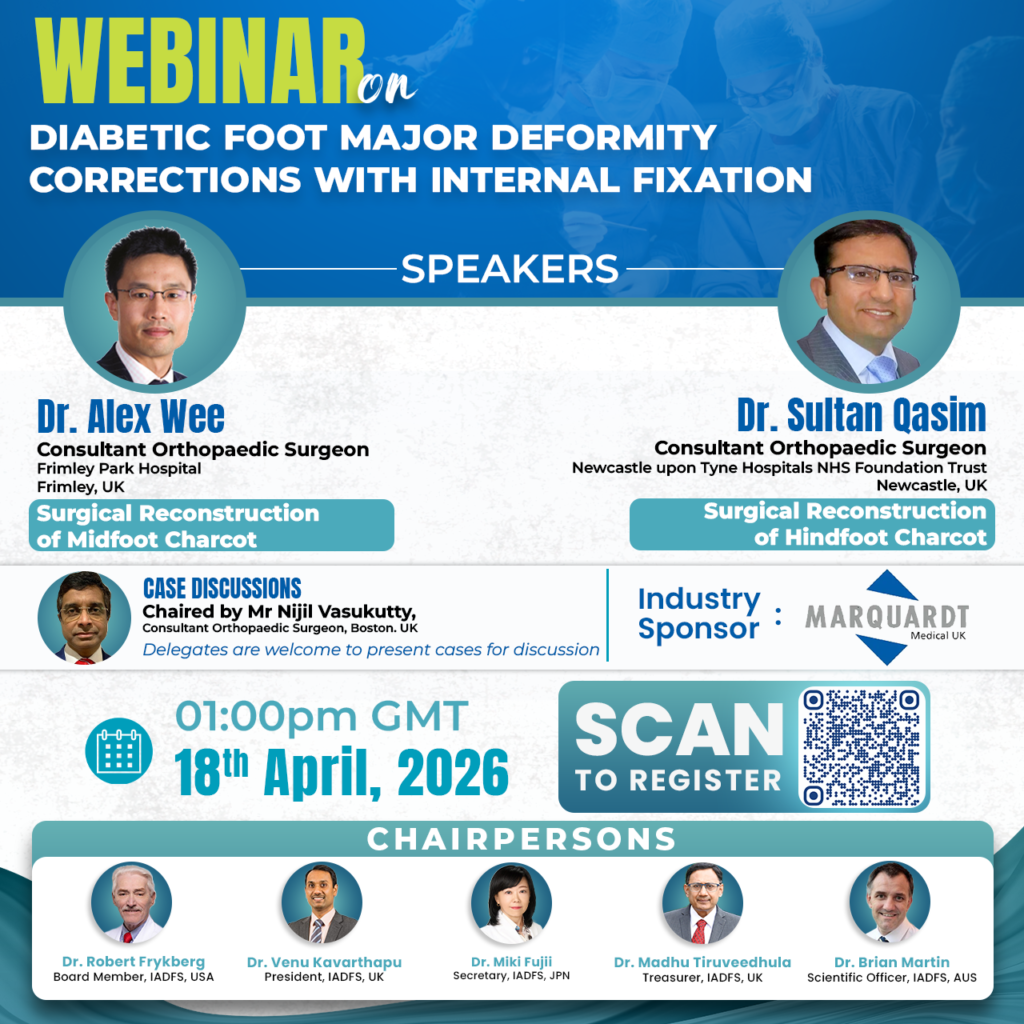 WEBINAR on

DIABETIC FOOT MAJOR DEFORMITY CORRECTIONS WITH INTERNAL FIXATION

SPEAKERS

Dr. Alex Wee
Consultant Orthopaedic Surgeon
Frimley Park Hospital
Frimley, UK

Surgical Reconstruction of Midfoot Charcot

Dr. Sultan Qasim
Consultant Orthopaedic Surgeon
Newcastle upon Tyne Hospitals NHS Foundation Trust
Newcastle, UK

Surgical Reconstruction of Hindfoot Charcot

CASE DISCUSSIONS
Chaired by Mr Nijil Vasukutty,
Consultant Orthopaedic Surgeon, Boston. UK
Delegates are welcome to present cases for discussion

Industry Sponsor : MARQUARDT Medical UK

01:00pm GMT
18th April, 2026

SCAN TO REGISTER

CHAIRPERSONS

Dr. Robert Frykberg
Board Member, IADFS, USA

Dr. Venu Kavarthapu
President, IADFS, UK

Dr. Miki Fujii
Secretary, IADFS, JPN

Dr. Madhu Tiruveedhula
Treasurer, IADFS, UK

Dr. Brian Martin
Scientific Officer, IADFS, AUS